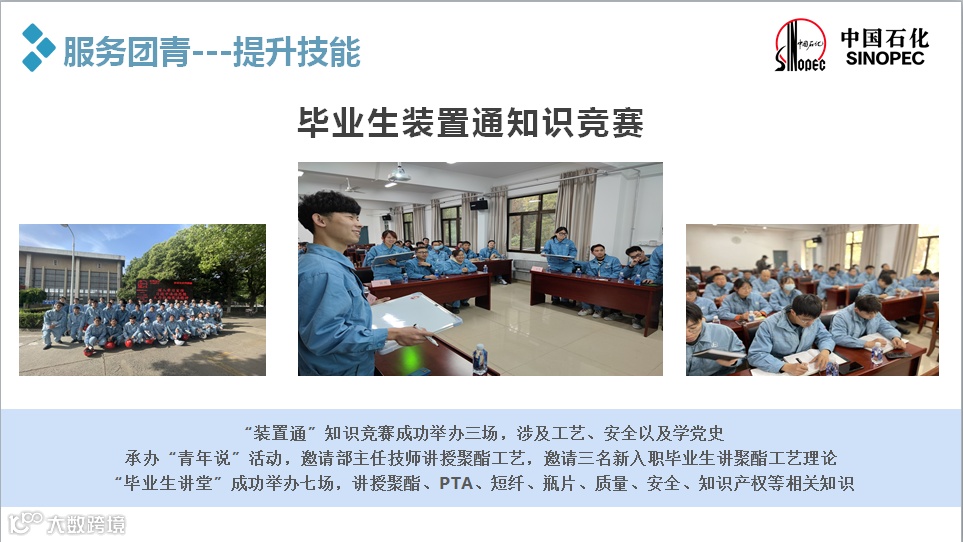 服务团青---提升技能

中国石化
SINOPEC

毕业生装置通知识竞赛

“装置通”知识竞赛成功举办三场，涉及工艺、安全以及学党史
承办“青年说”活动，邀请部主任技师讲授聚酯工艺，邀请三名新入职毕业生讲聚酯工艺理论
“毕业生讲堂”成功举办七场，讲授聚酯、PTA、短纤、瓶片、质量、安全、知识产权等相关知识

大数跨境